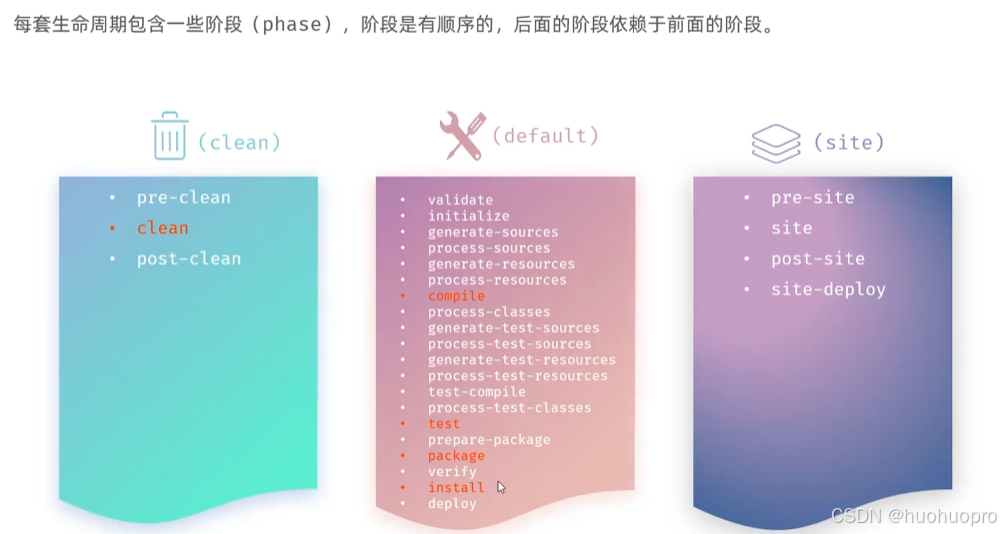 每套生命周期包含一些阶段（phase），阶段是有顺序的，后面的阶段依赖于前面的阶段。

(clean)

- pre-clean
- clean
- post-clean

(default)

- validate
- initialize
- generate-sources
- process-sources
- generate-resources
- process-resources
- compile
- process-classes
- generate-test-sources
- process-test-sources
- generate-test-resources
- process-test-resources
- test-compile
- process-test-classes
- test
- prepare-package
- package
- verify
- install
- deploy

(site)

- pre-site
- site
- post-site
- site-deploy

CSDN @huohuopro